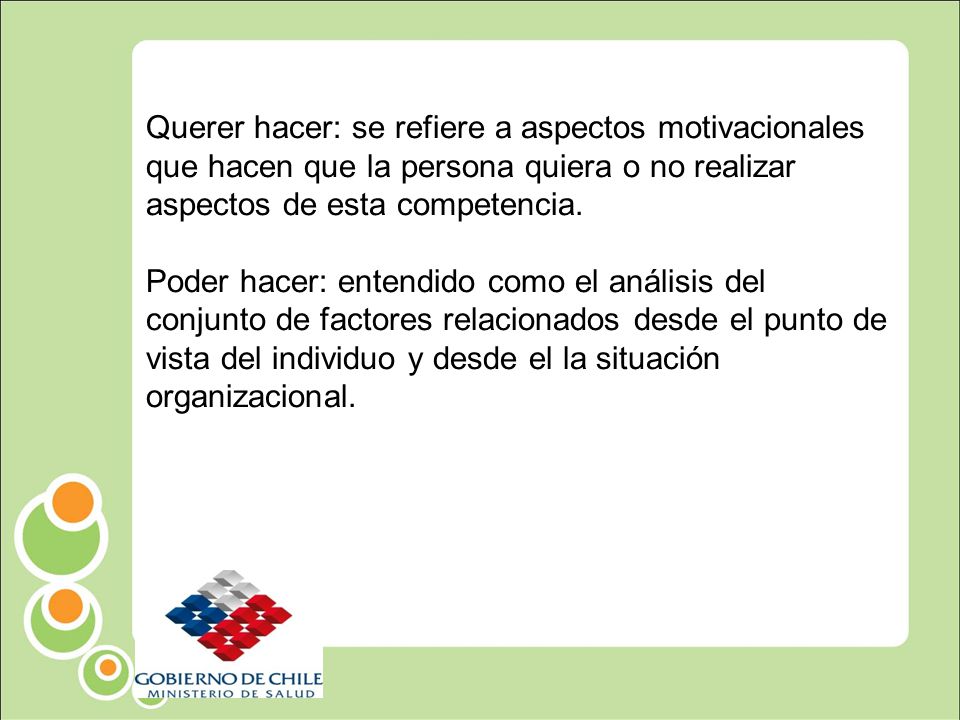 Querer hacer: se refiere a aspectos motivacionales que hacen que la persona quiera o no realizar aspectos de esta competencia.

Poder hacer: entendido como el análisis del conjunto de factores relacionados desde el punto de vista del individuo y desde el la situación organizacional.

GOBIERNO DE CHILE
MINISTERIO DE SALUD